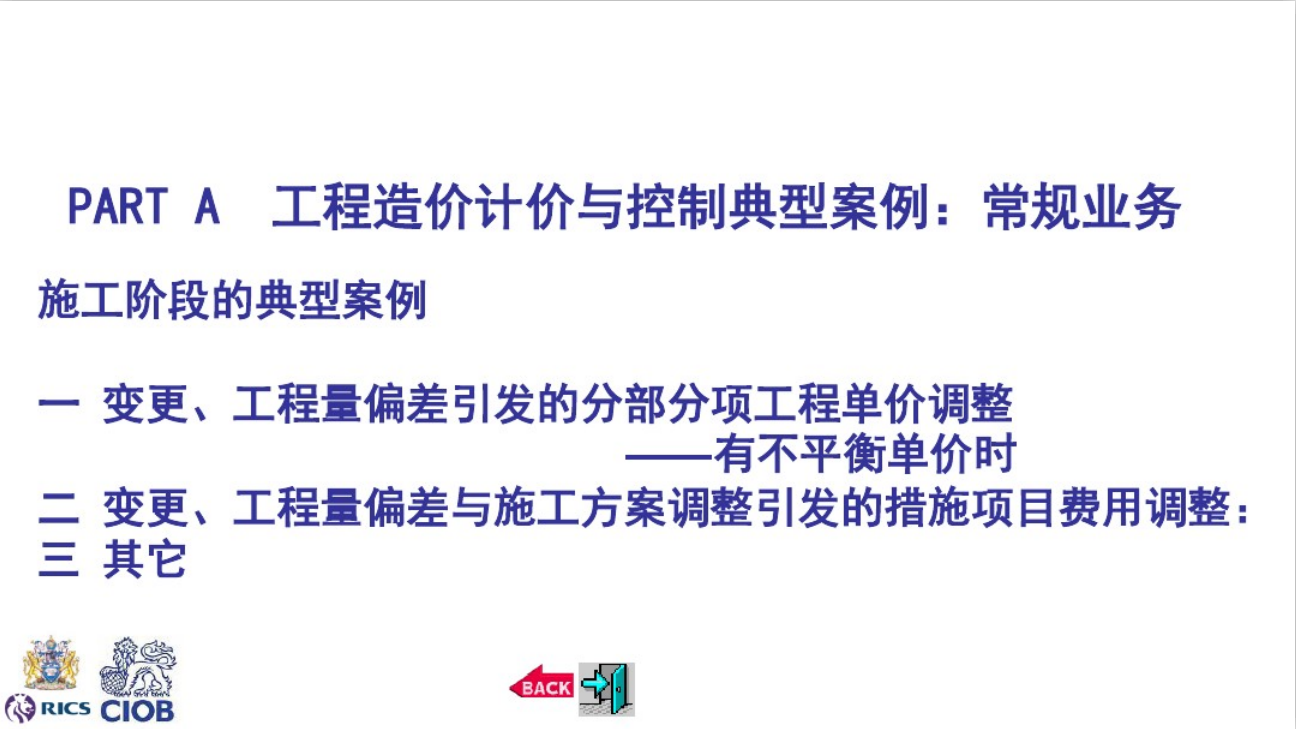 PART A 工程造价计价与控制典型案例：常规业务

施工阶段的典型案例

一 变更、工程量偏差引发的分部分项工程单价调整
——有不平衡单价时
二 变更、工程量偏差与施工方案调整引发的措施项目费用调整：
三 其它

RICS CIOB

BACK